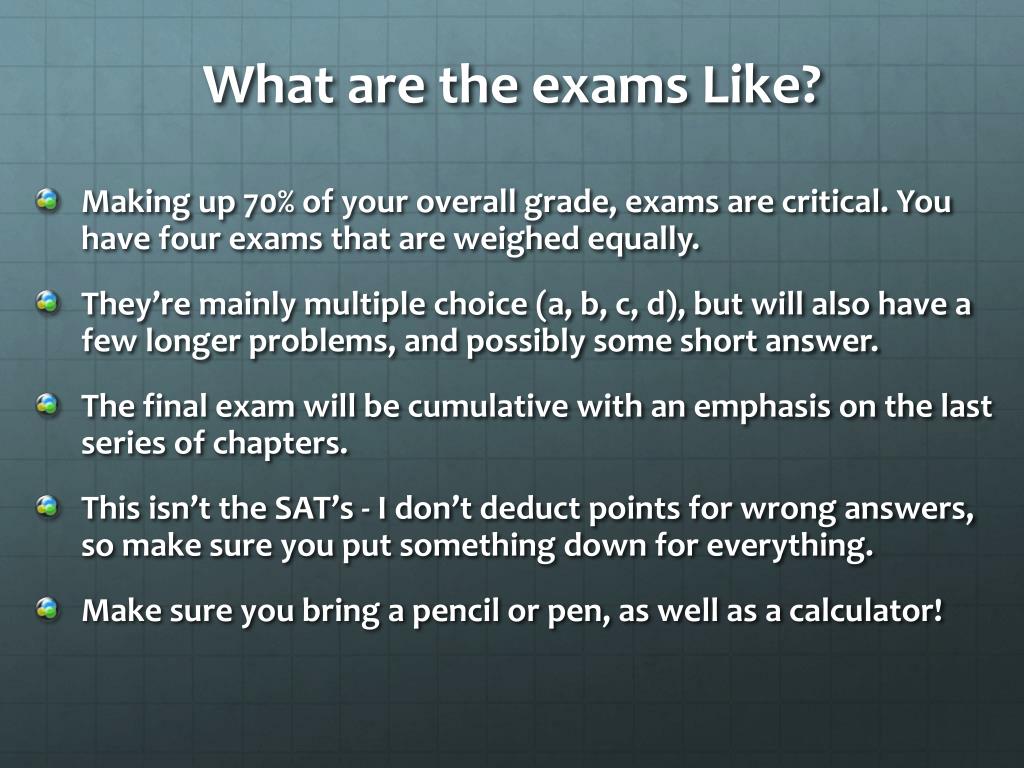 What are the exams Like?

Making up 70% of your overall grade, exams are critical. You have four exams that are weighed equally.

They’re mainly multiple choice (a, b, c, d), but will also have a few longer problems, and possibly some short answer.

The final exam will be cumulative with an emphasis on the last series of chapters.

This isn’t the SAT’s - I don’t deduct points for wrong answers, so make sure you put something down for everything.

Make sure you bring a pencil or pen, as well as a calculator!